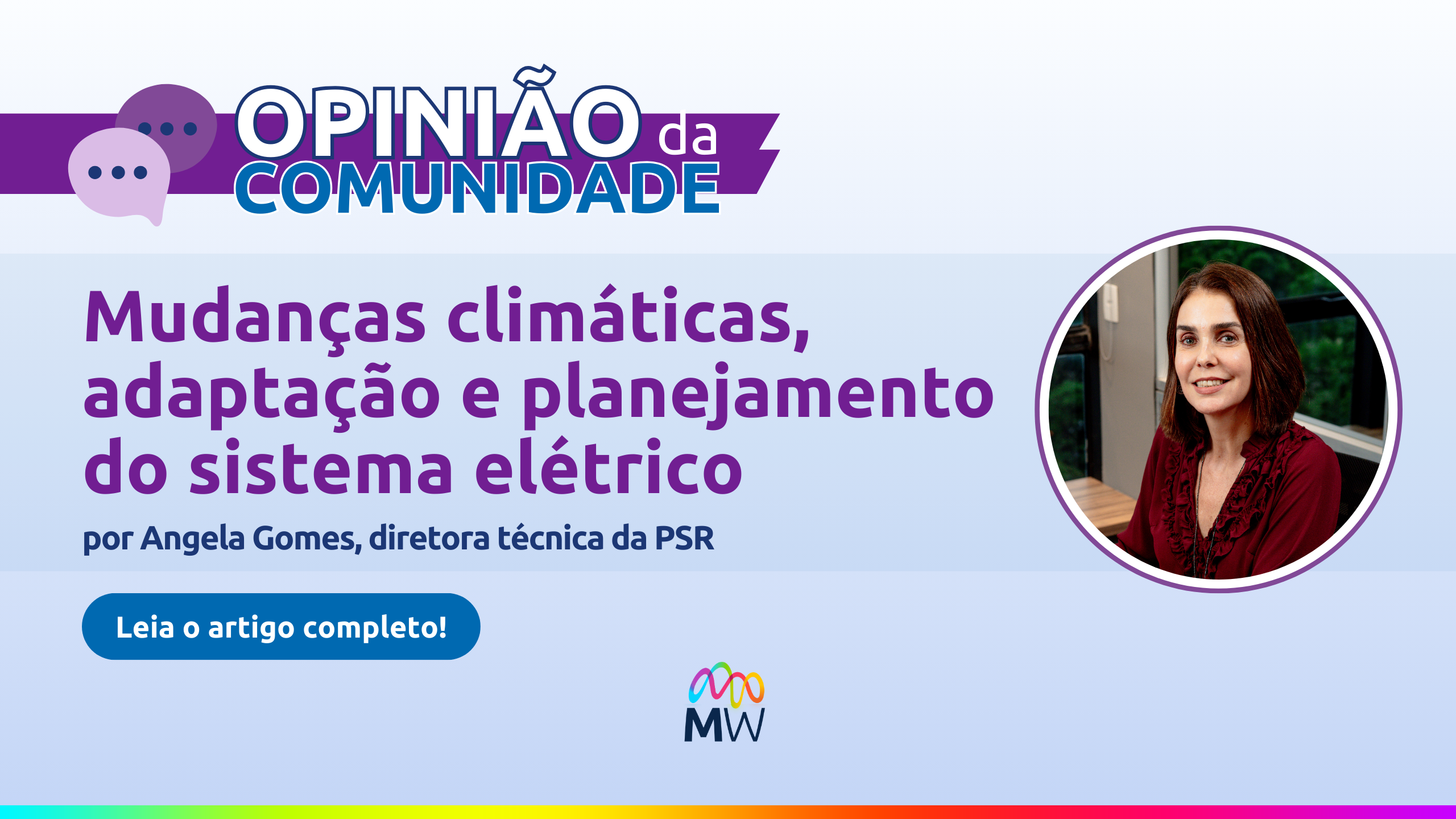 OPINIÃO da COMUNIDADE

Mudanças climáticas, adaptação e planejamento do sistema elétrico

por Angela Gomes, diretora técnica da PSR

Leia o artigo completo!

MW